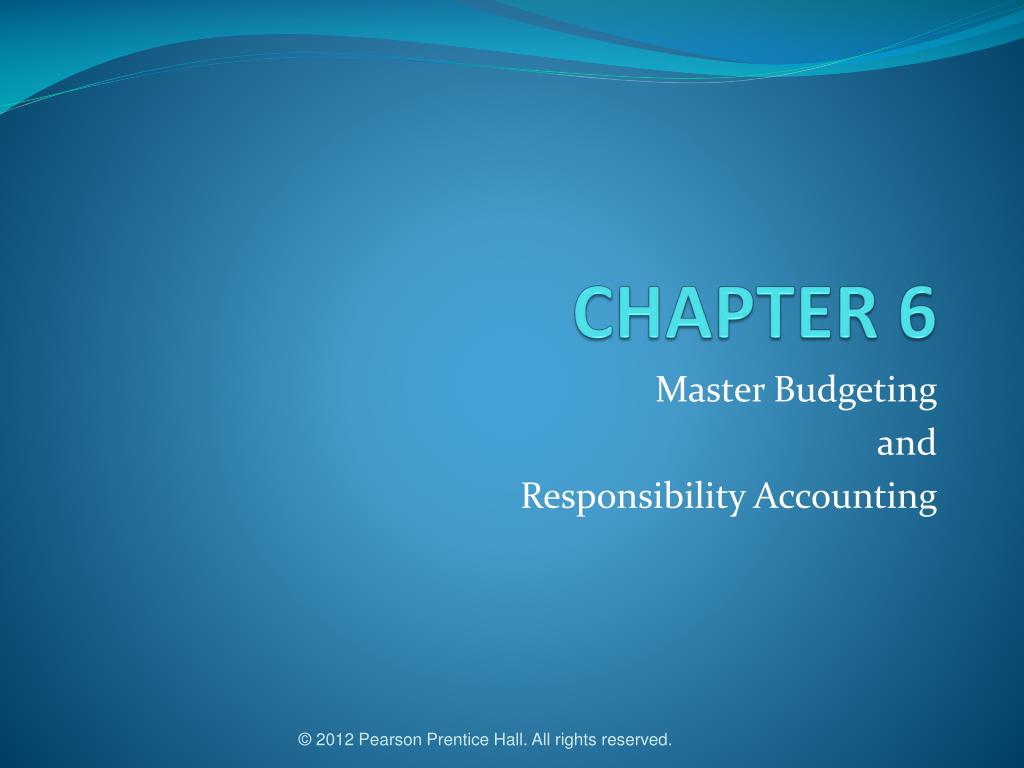 CHAPTER 6

Master Budgeting
and
Responsibility Accounting

© 2012 Pearson Prentice Hall. All rights reserved.